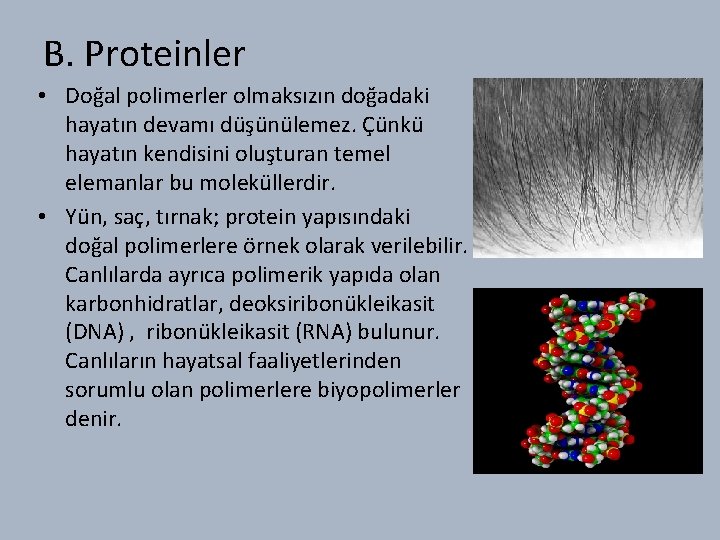 B. Proteinler

• Doğal polimerler olmaksızın doğadaki hayatın devamı düşünülemez. Çünkü hayatın kendisini oluşturan temel elemanlar bu moleküllerdir.

• Yün, saç, tırnak; protein yapısındaki doğal polimerlere örnek olarak verilebilir. Canlılarda ayrıca polimerik yapıda olan karbonhidratlar, deoksiribonükleikasit (DNA) , ribonükleikasit (RNA) bulunur. Canlıların hayatsal faaliyetlerinden sorumlu olan polimerlere biyopolimerler denir.